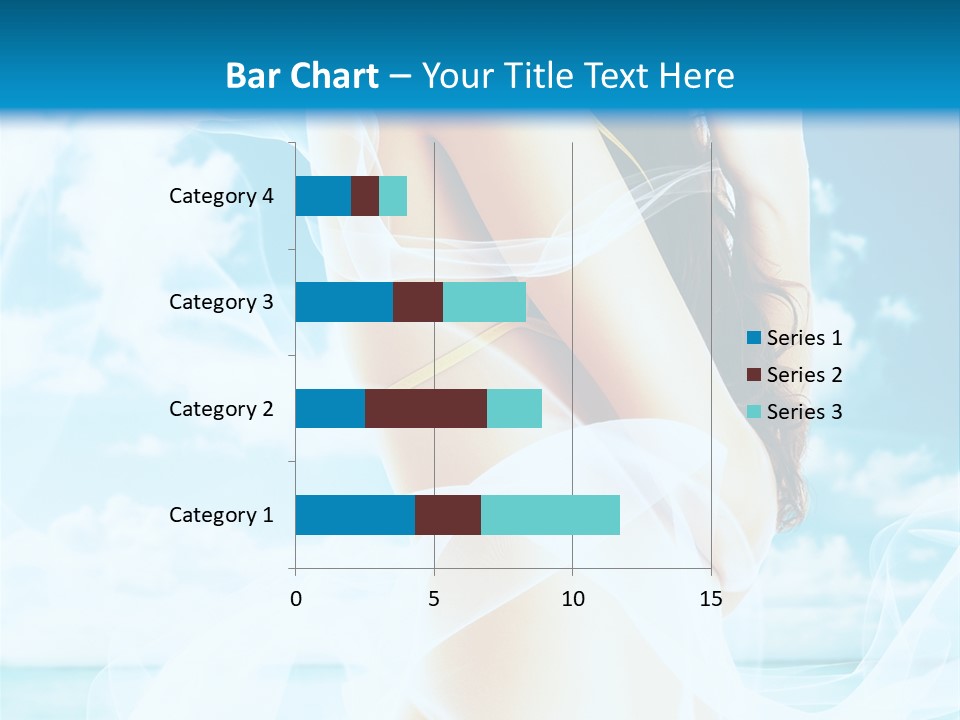 Bar Chart – Your Title Text Here

Category 4
Category 3
Category 2
Category 1

0
5
10
15

Series 1
Series 2
Series 3